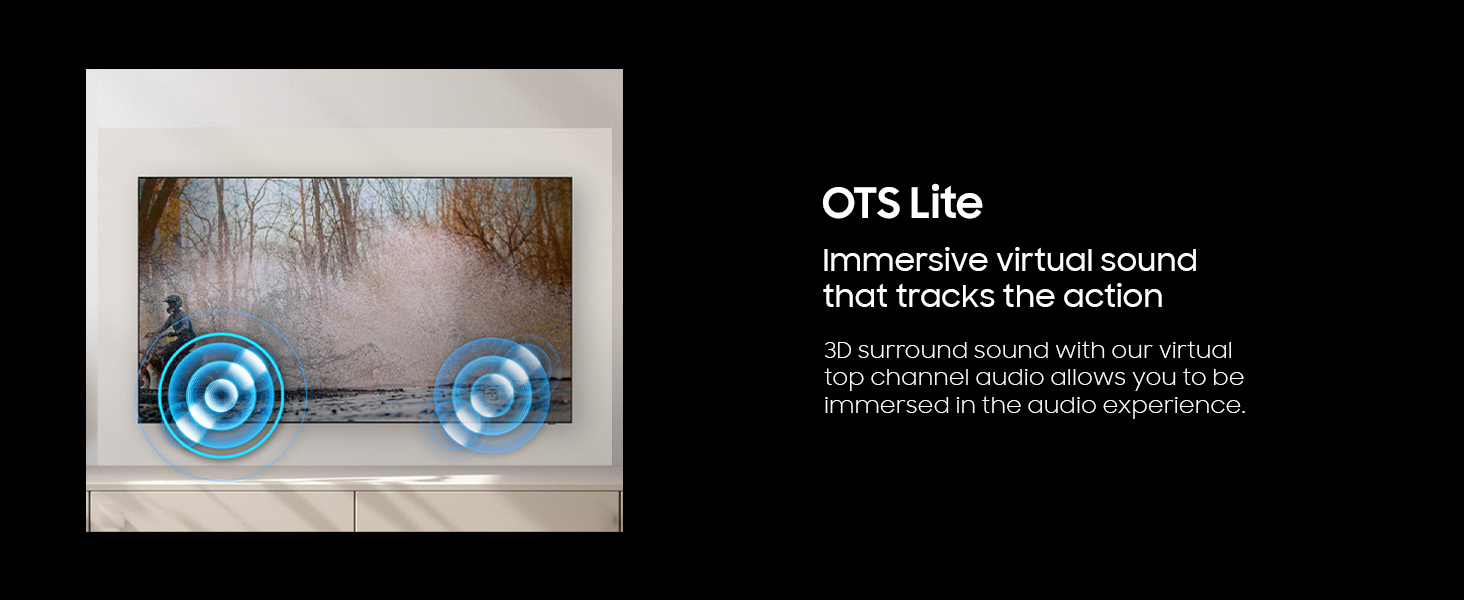 OTS Lite

Immersive virtual sound that tracks the action

3D surround sound with our virtual top channel audio allows you to be immersed in the audio experience.